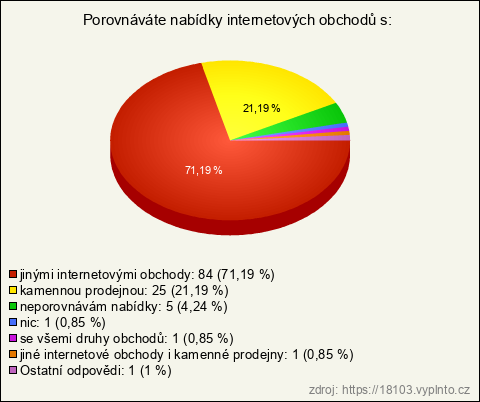 Porovnáváte nabídky internetových obchodů s:

21,19 %

71,19 %

jinými internetovými obchody: 84 (71,19 %)
kamennou prodejnou: 25 (21,19 %)
neporovnávám nabídky: 5 (4,24 %)
nic: 1 (0,85 %)
se všemi druhy obchodů: 1 (0,85 %)
jiné internetové obchody i kamenné prodejny: 1 (0,85 %)
Ostatní odpovědi: 1 (1 %)

zdroj: https://18103.vyplnto.cz